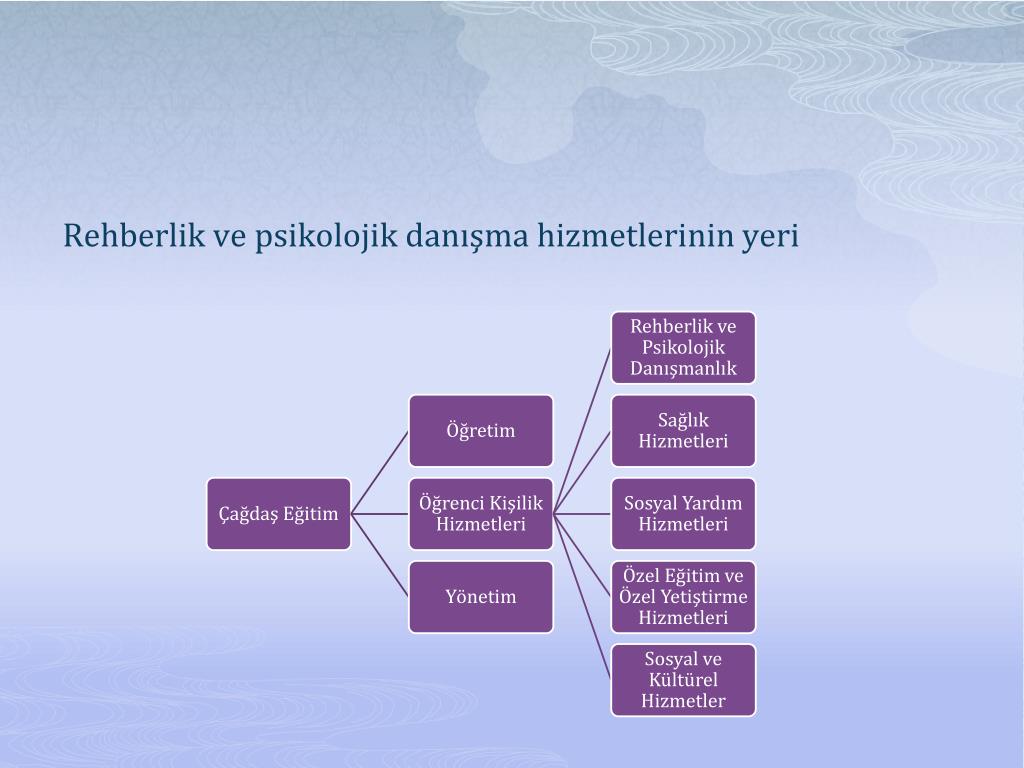 Rehberlik ve psikolojik danışma hizmetlerinin yeri

Çağdaş Eğitim

Öğretim

Öğrenci Kişilik Hizmetleri

Yönetim

Rehberlik ve Psikolojik Danışmanlık

Sağlık Hizmetleri

Sosyal Yardım Hizmetleri

Özel Eğitim ve Özel Yetiştirme Hizmetleri

Sosyal ve Kültürel Hizmetler